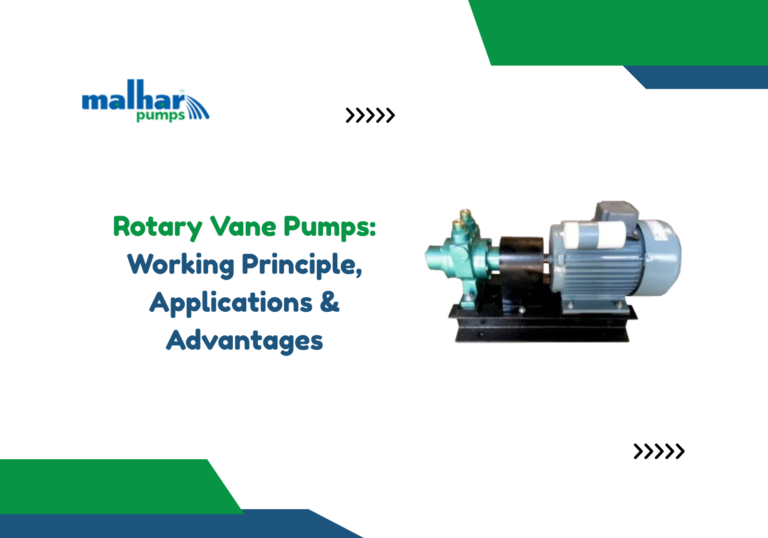 malhar pumps

>>>>>

Rotary Vane Pumps: Working Principle, Applications & Advantages

>>>>>